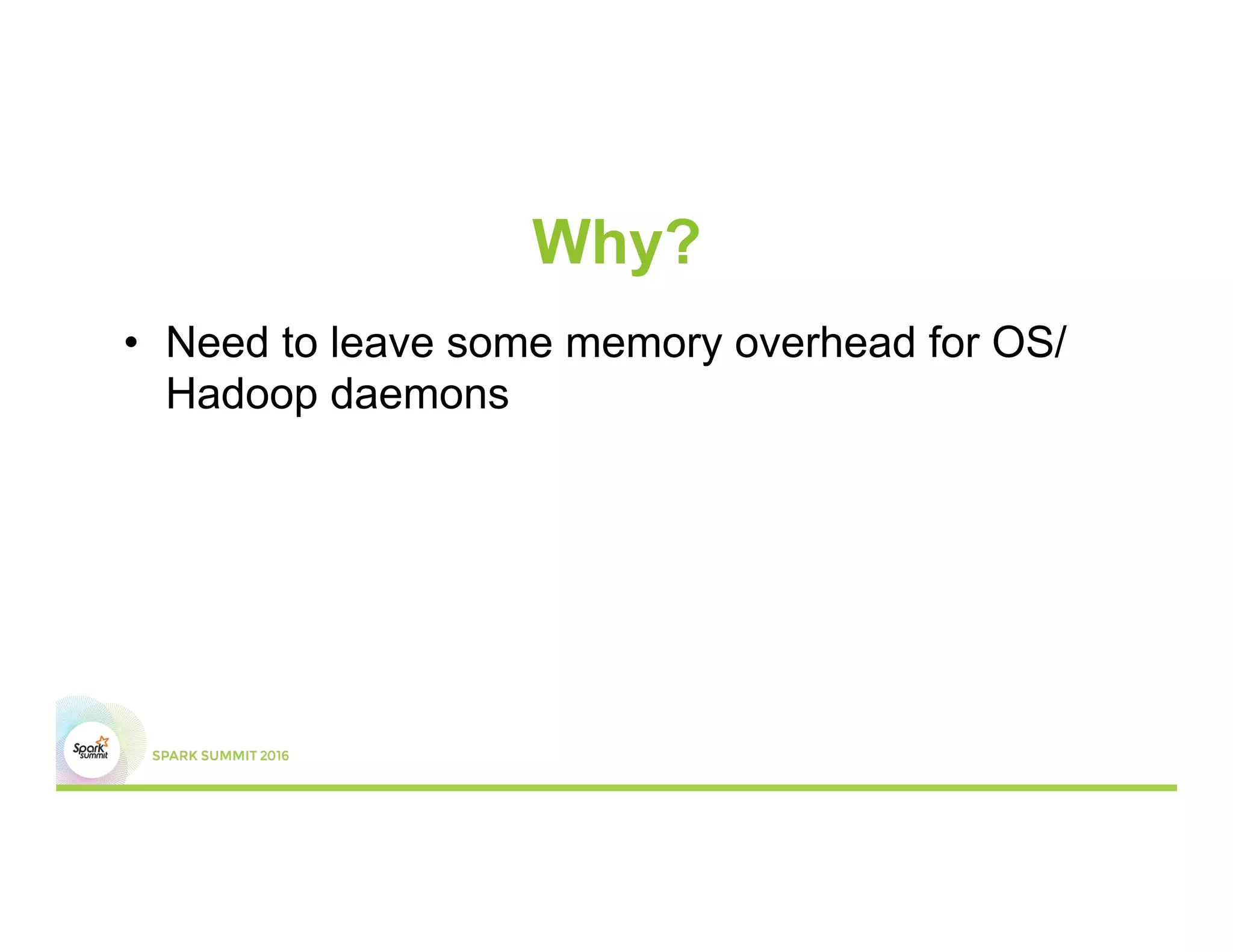 Why?

• Need to leave some memory overhead for OS/ Hadoop daemons

Spark summit

SPARK SUMMIT 2016